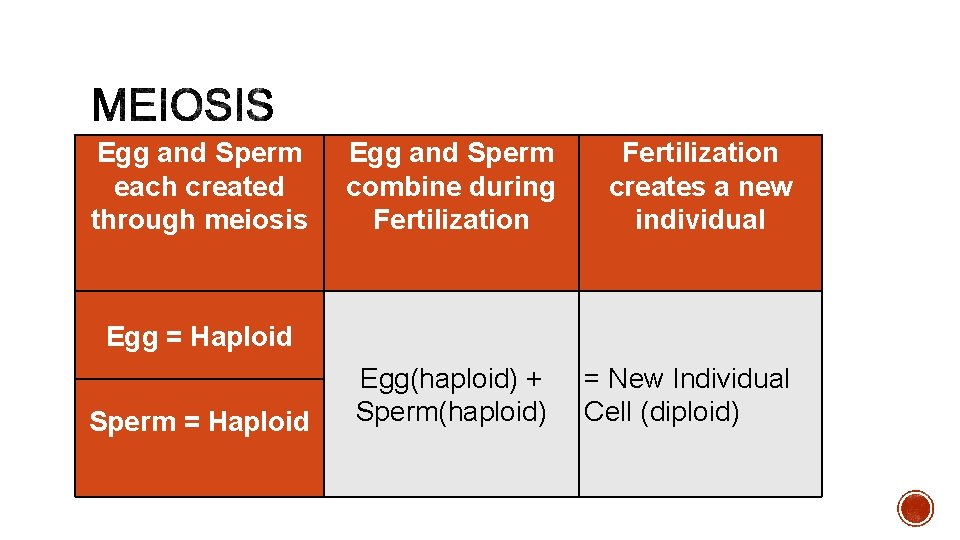 MEIOSIS

| Egg and Sperm each created through meiosis | Egg and Sperm combine during Fertilization | Fertilization creates a new individual |
|---|---|---|
| Egg = Haploid | Egg(haploid) + Sperm(haploid) | = New Individual Cell (diploid) |
| Sperm = Haploid | | |